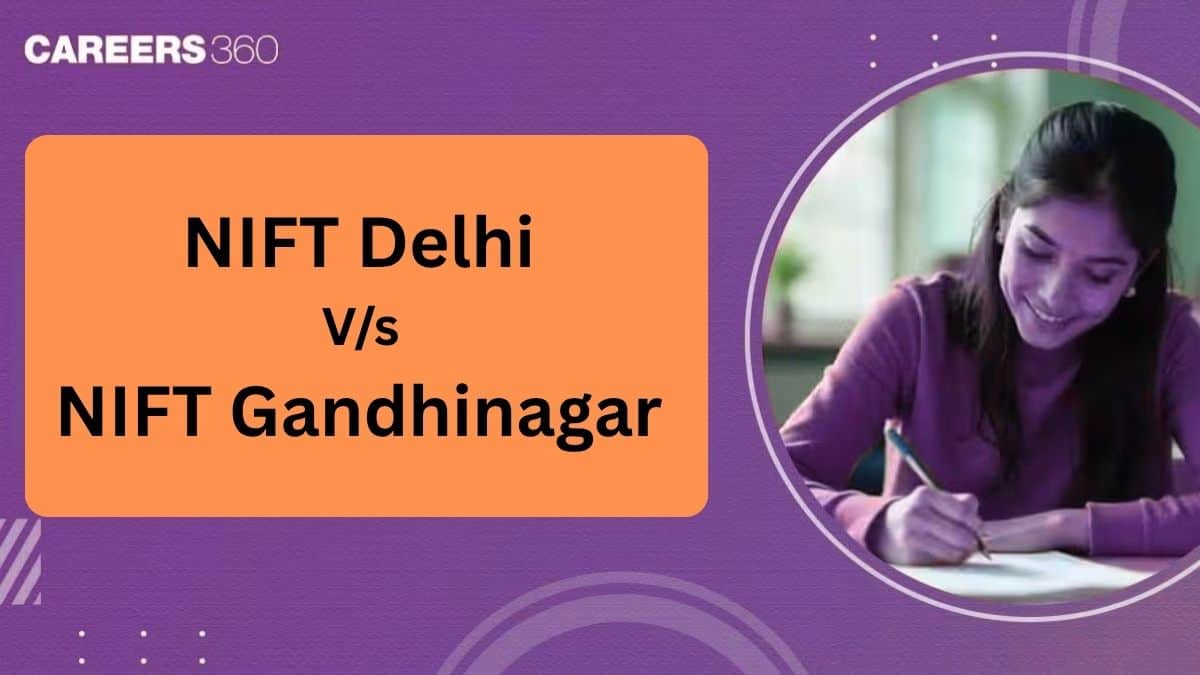 CAREERS360

NIFT Delhi
V/s
NIFT Gandhinagar